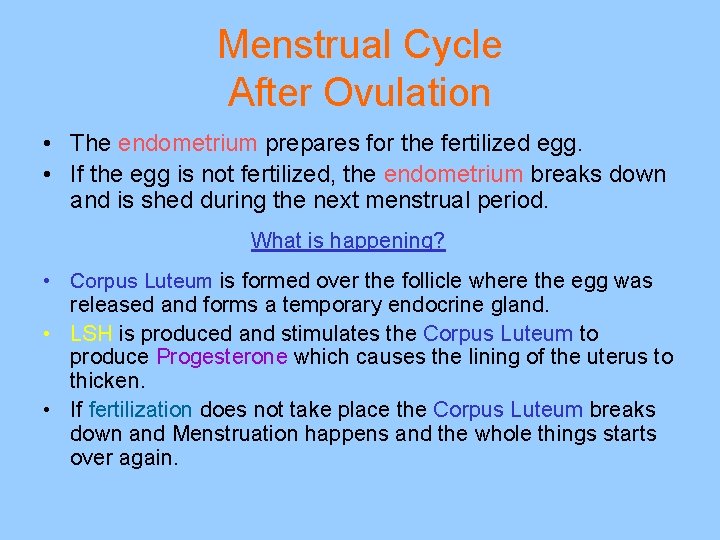 Menstrual Cycle
After Ovulation

• The endometrium prepares for the fertilized egg.
• If the egg is not fertilized, the endometrium breaks down and is shed during the next menstrual period.

What is happening?

• Corpus Luteum is formed over the follicle where the egg was released and forms a temporary endocrine gland.
• LSH is produced and stimulates the Corpus Luteum to produce Progesterone which causes the lining of the uterus to thicken.
• If fertilization does not take place the Corpus Luteum breaks down and Menstruation happens and the whole things starts over again.